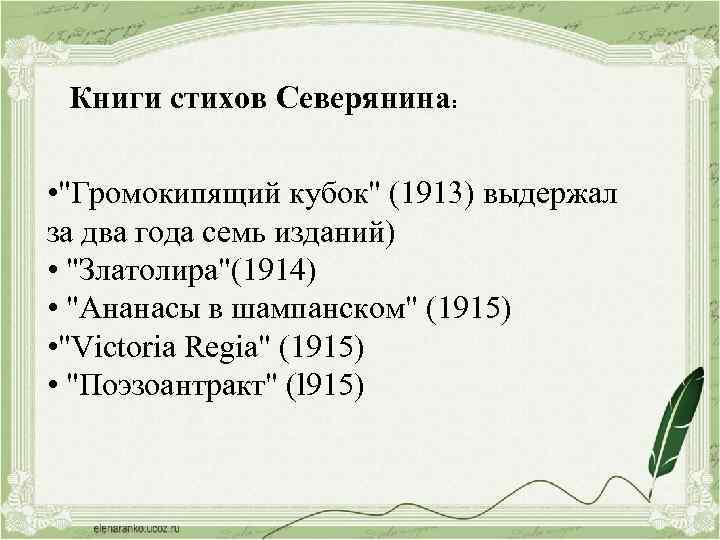 Книги стихов Северянина:

•"Громокипящий кубок" (1913) выдержал за два года семь изданий)
• "Златолира"(1914)
• "Ананасы в шампанском" (1915)
•"Victoria Regia" (1915)
• "Поэзоантракт" (l915)

elenaranko.ucoz.ru